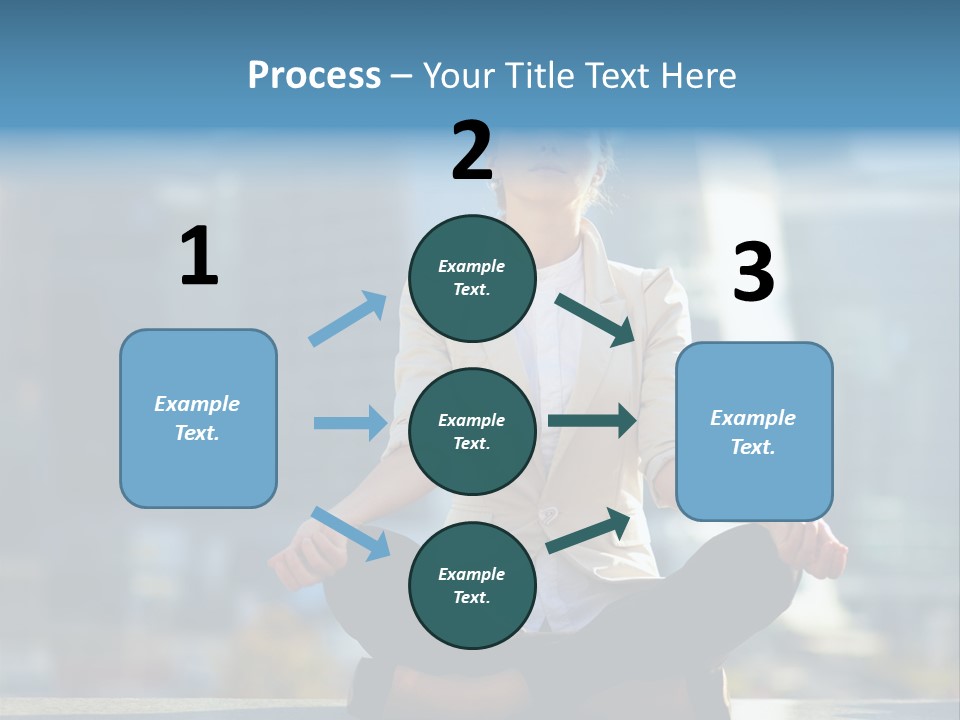 Process – Your Title Text Here

1

Example Text.

2

Example Text.

Example Text.

Example Text.

3

Example Text.